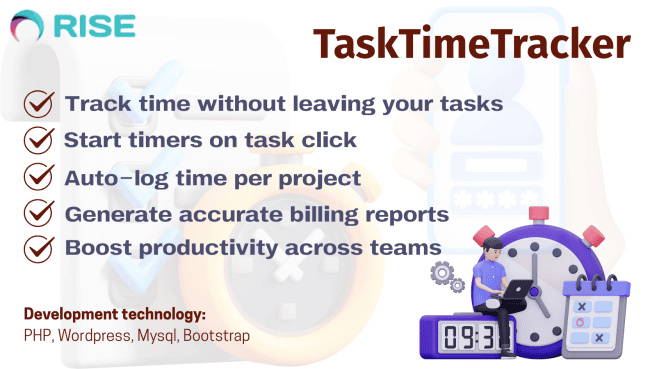 RISE

TaskTimeTracker

Track time without leaving your tasks

Start timers on task click

Auto-log time per project

Generate accurate billing reports

Boost productivity across teams

Development technology:

PHP, Wordpress, Mysql, Bootstrap

09:3